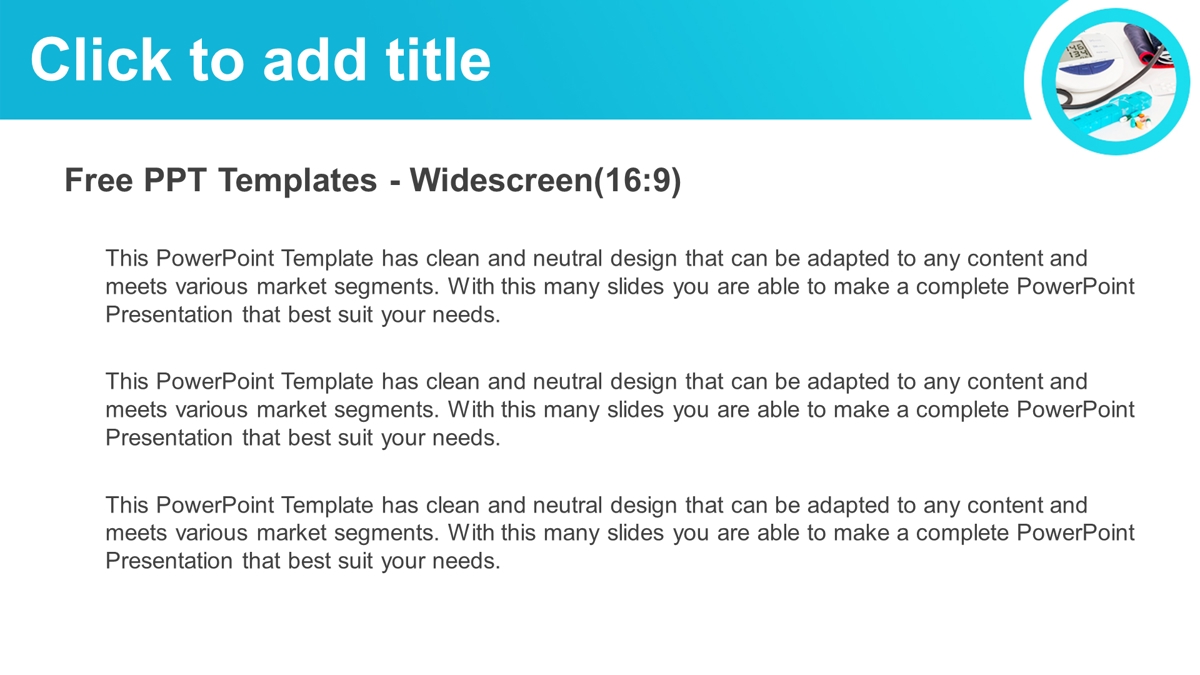 Click to add title

Free PPT Templates - Widescreen(16:9)

This PowerPoint Template has clean and neutral design that can be adapted to any content and meets various market segments. With this many slides you are able to make a complete PowerPoint Presentation that best suit your needs.

This PowerPoint Template has clean and neutral design that can be adapted to any content and meets various market segments. With this many slides you are able to make a complete PowerPoint Presentation that best suit your needs.

This PowerPoint Template has clean and neutral design that can be adapted to any content and meets various market segments. With this many slides you are able to make a complete PowerPoint Presentation that best suit your needs.